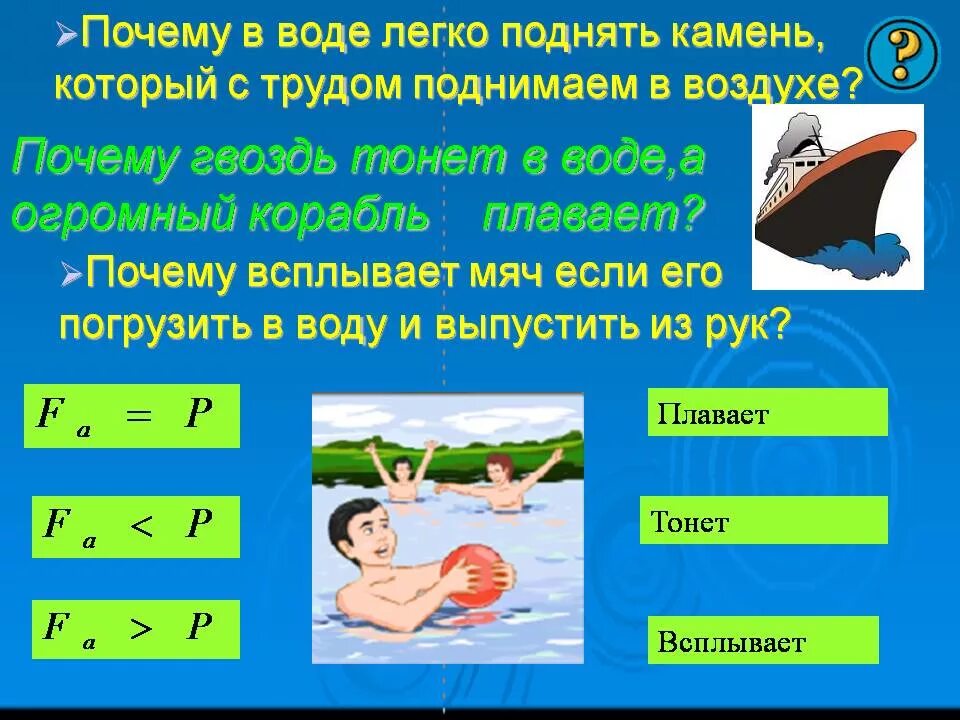 ➢Почему в воде легко поднять камень, который с трудом поднимаем в воздухе?

?

Почему гвоздь тонет в воде,а огромный корабль плавает?

➢Почему всплывает мяч если его погрузить в воду и выпустить из рук?

$F_a = P$

$F_a < P$

$F_a > P$

Плавает

Тонет

Всплывает